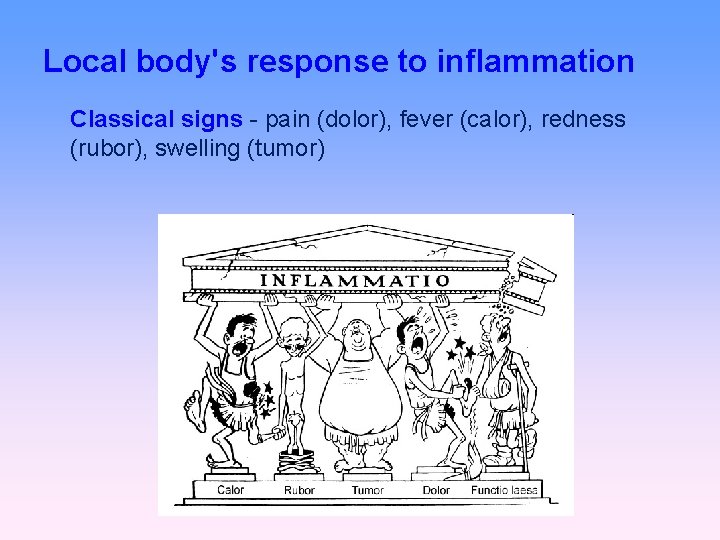 Local body's response to inflammation

Classical signs - pain (dolor), fever (calor), redness (rubor), swelling (tumor)

INFLAMMATIO

Calor
Rubor
Tumor
Dolor
Functio laesa